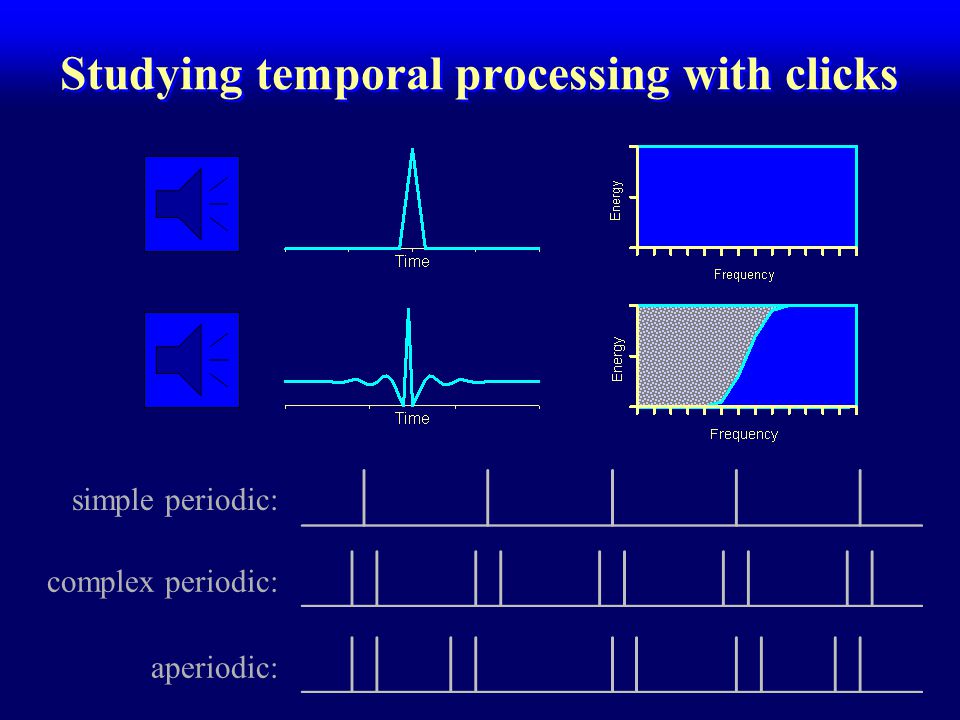 Studying temporal processing with clicks

Time

Energy

Frequency

Time

Energy

Frequency

simple periodic:

complex periodic:

aperiodic: